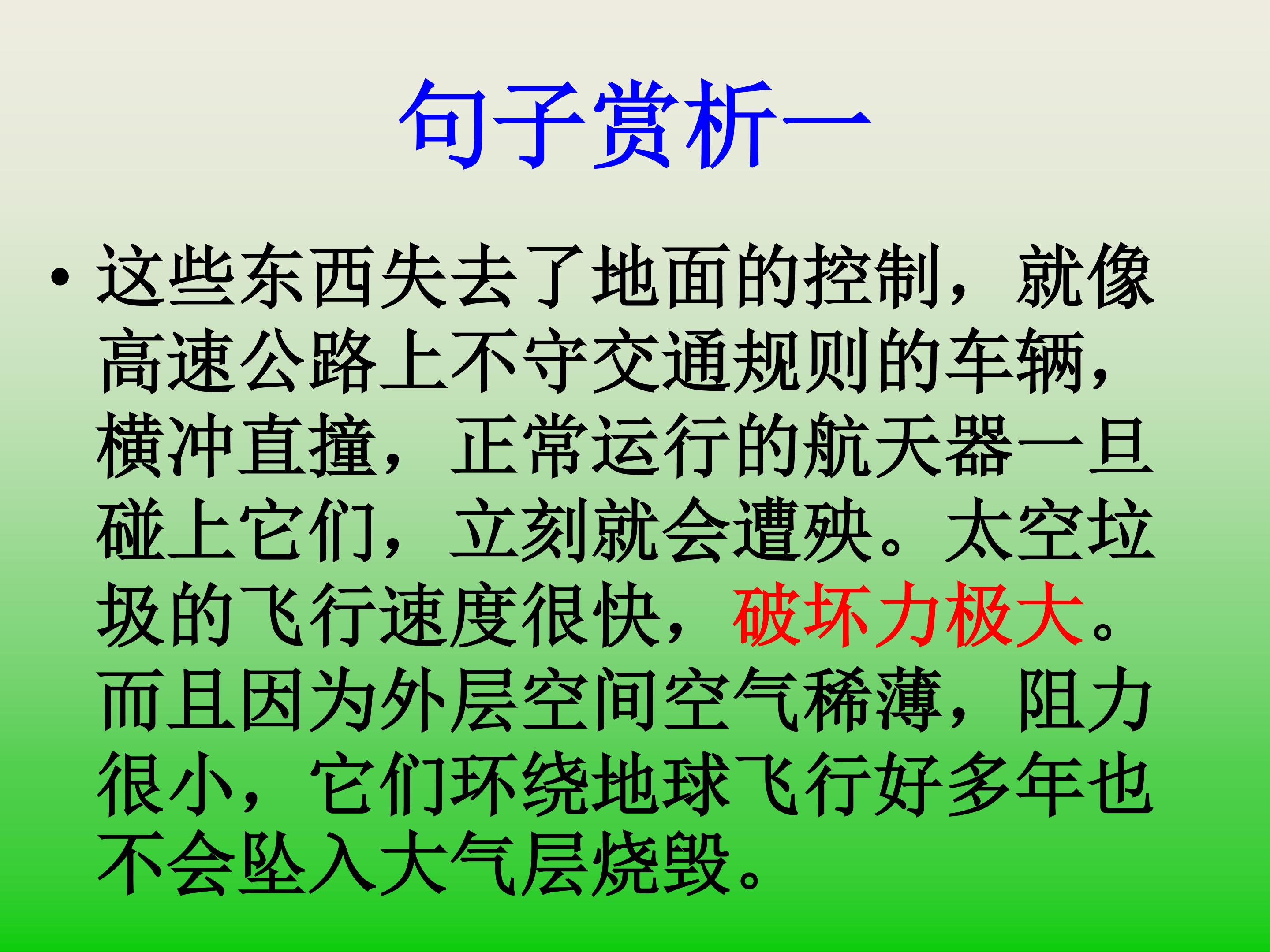 句子赏析一

• 这些东西失去了地面的控制，就像高速公路上不守交通规则的车辆，横冲直撞，正常运行的航天器一旦碰上它们，立刻就会遭殃。太空垃圾的飞行速度很快，破坏力极大。而且因为外层空间空气稀薄，阻力很小，它们环绕地球飞行好多年也不会坠入大气层烧毁。